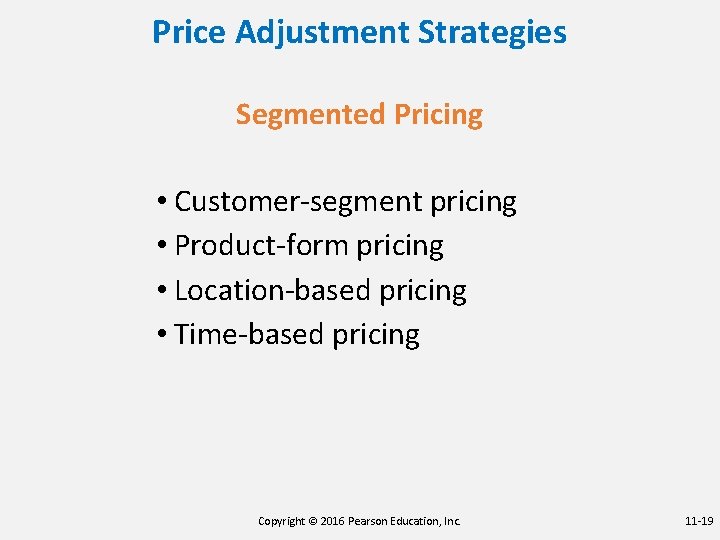 Price Adjustment Strategies

Segmented Pricing

• Customer-segment pricing
• Product-form pricing
• Location-based pricing
• Time-based pricing

Copyright © 2016 Pearson Education, Inc.

11-19